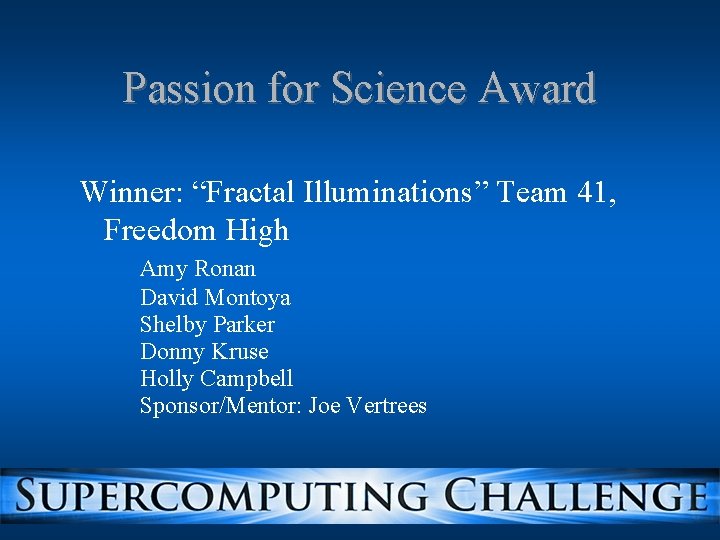 Passion for Science Award

Winner: “Fractal Illuminations” Team 41, Freedom High

Amy Ronan
David Montoya
Shelby Parker
Donny Kruse
Holly Campbell
Sponsor/Mentor: Joe Vertrees

SUPERCOMPUTING CHALLENGE